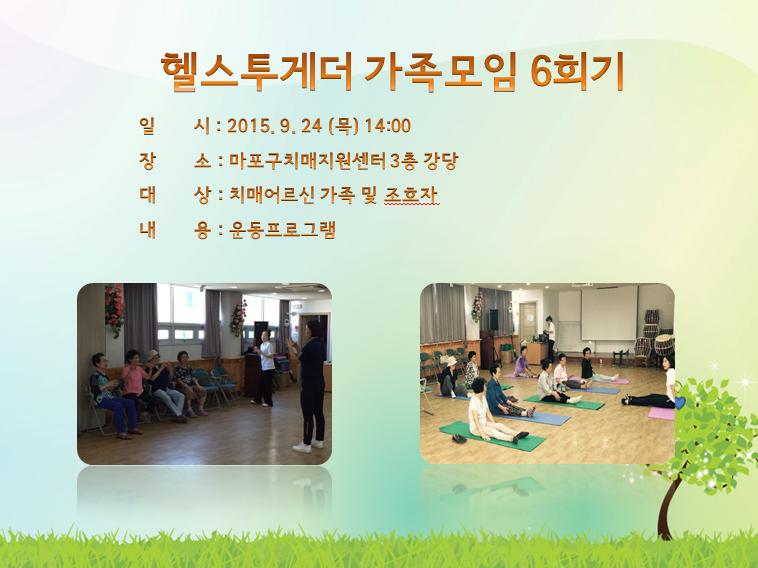 헬스투게더 가족모임 6회기

일 시 : 2015. 9. 24 (목) 14:00

장 소 : 마포구치매지원센터 3층 강당

대 상 : 치매어르신 가족 및 조호자

내 용 : 운동프로그램